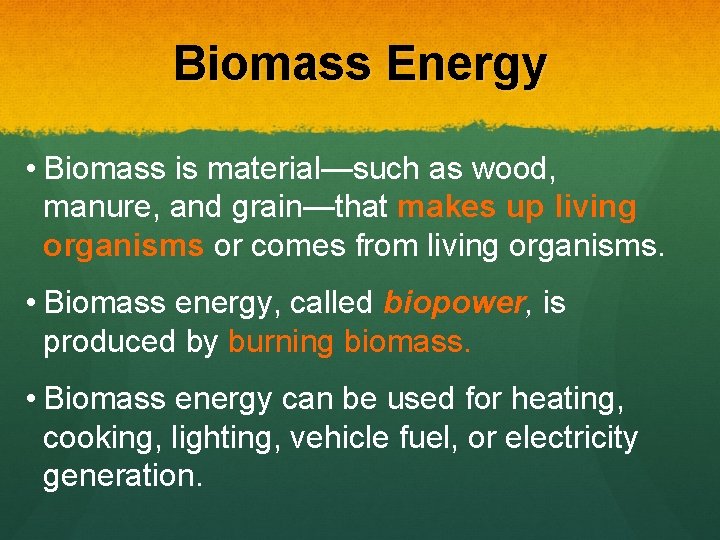 Biomass Energy

• Biomass is material—such as wood, manure, and grain—that makes up living organisms or comes from living organisms.

• Biomass energy, called biopower, is produced by burning biomass.

• Biomass energy can be used for heating, cooking, lighting, vehicle fuel, or electricity generation.